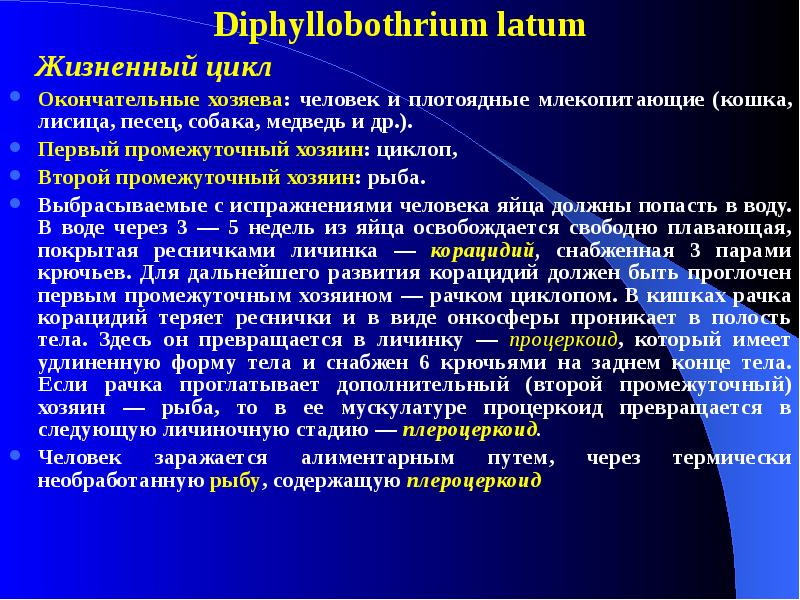 Diphyllobothrium latum

Жизненный цикл

Окончательные хозяева: человек и плотоядные млекопитающие (кошка, лисица, песец, собака, медведь и др.).

Первый промежуточный хозяин: циклоп,

Второй промежуточный хозяин: рыба.

Выбрасываемые с испражнениями человека яйца должны попасть в воду. В воде через 3 — 5 недель из яйца освобождается свободно плавающая, покрытая ресничками личинка — корацидий, снабженная 3 парами крючьев. Для дальнейшего развития корацидий должен быть проглочен первым промежуточным хозяином — рачком циклопом. В кишках рачка корацидий теряет реснички и в виде онкосферы проникает в полость тела. Здесь он превращается в личинку — процеркоид, который имеет удлиненную форму тела и снабжен 6 крючьями на заднем конце тела. Если рачка проглатывает дополнительный (второй промежуточный) хозяин — рыба, то в ее мускулатуре процеркоид превращается в следующую личиночную стадию — плероцеркоид.

Человек заражается алиментарным путем, через термически необработанную рыбу, содержащую плероцеркоид